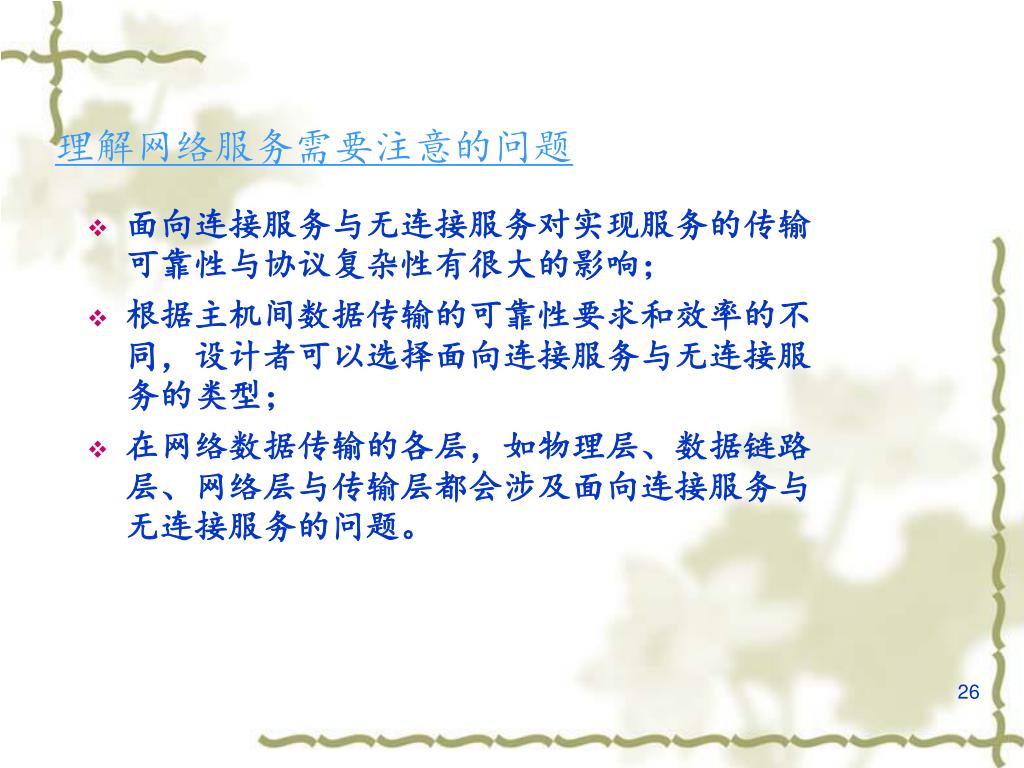 理解网络服务需要注意的问题

❖ 面向连接服务与无连接服务对实现服务的传输可靠性与协议复杂性有很大的影响；

❖ 根据主机间数据传输的可靠性要求和效率的不同，设计者可以选择面向连接服务与无连接服务的类型；

❖ 在网络数据传输的各层，如物理层、数据链路层、网络层与传输层都会涉及面向连接服务与无连接服务的问题。

26